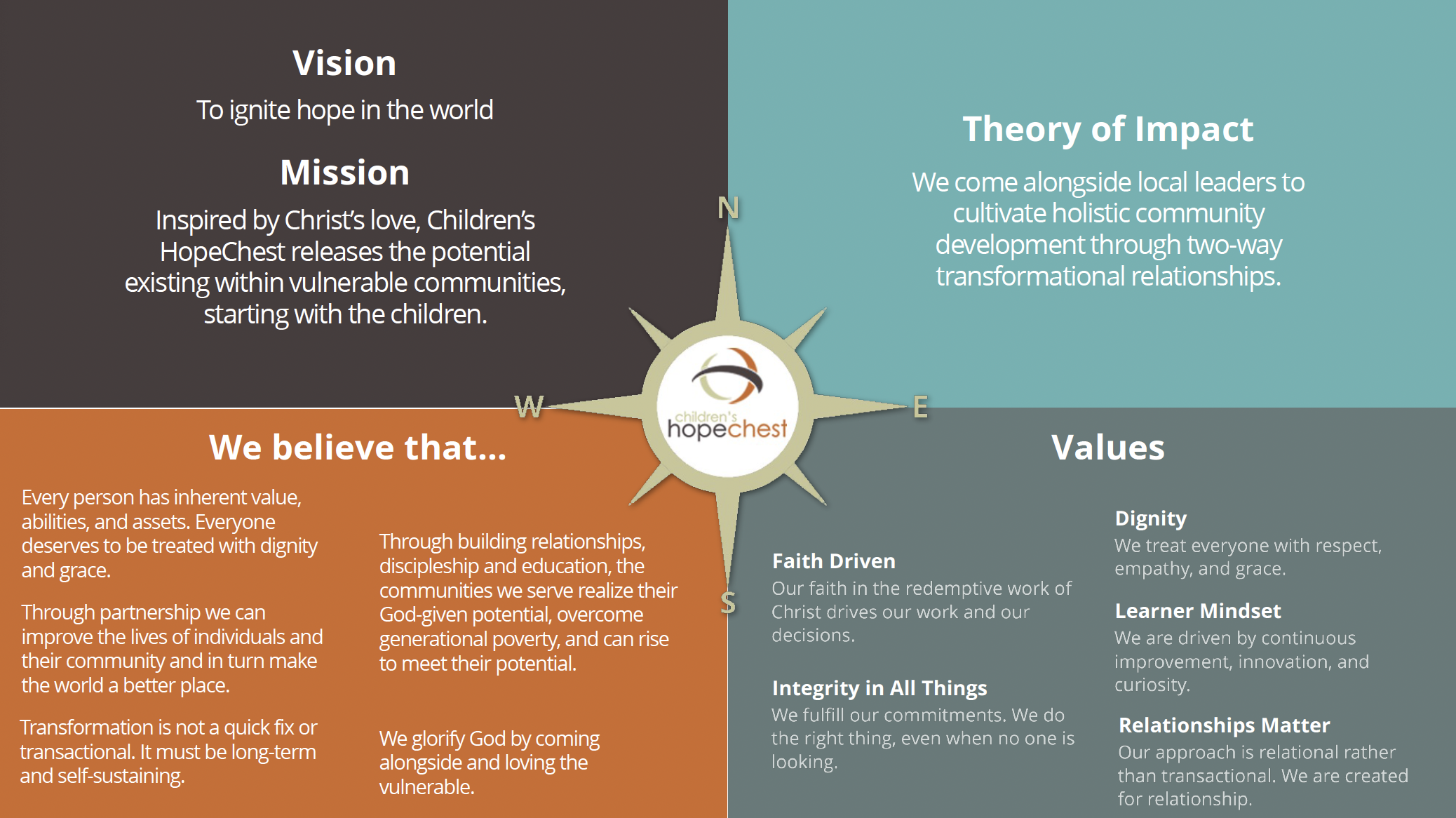 Vision

To ignite hope in the world

Mission

Inspired by Christ's love, Children's HopeChest releases the potential existing within vulnerable communities, starting with the children.

Theory of Impact

We come alongside local leaders to cultivate holistic community development through two-way transformational relationships.

N

W

E

S

children's hopechest

We believe that...

Every person has inherent value, abilities, and assets. Everyone deserves to be treated with dignity and grace.

Through partnership we can improve the lives of individuals and their community and in turn make the world a better place.

Transformation is not a quick fix or transactional. It must be long-term and self-sustaining.

Through building relationships, discipleship and education, the communities we serve realize their God-given potential, overcome generational poverty, and can rise to meet their potential.

We glorify God by coming alongside and loving the vulnerable.

Values

Faith Driven
Our faith in the redemptive work of Christ drives our work and our decisions.

Integrity in All Things
We fulfill our commitments. We do the right thing, even when no one is looking.

Dignity
We treat everyone with respect, empathy, and grace.

Learner Mindset
We are driven by continuous improvement, innovation, and curiosity.

Relationships Matter
Our approach is relational rather than transactional. We are created for relationship.